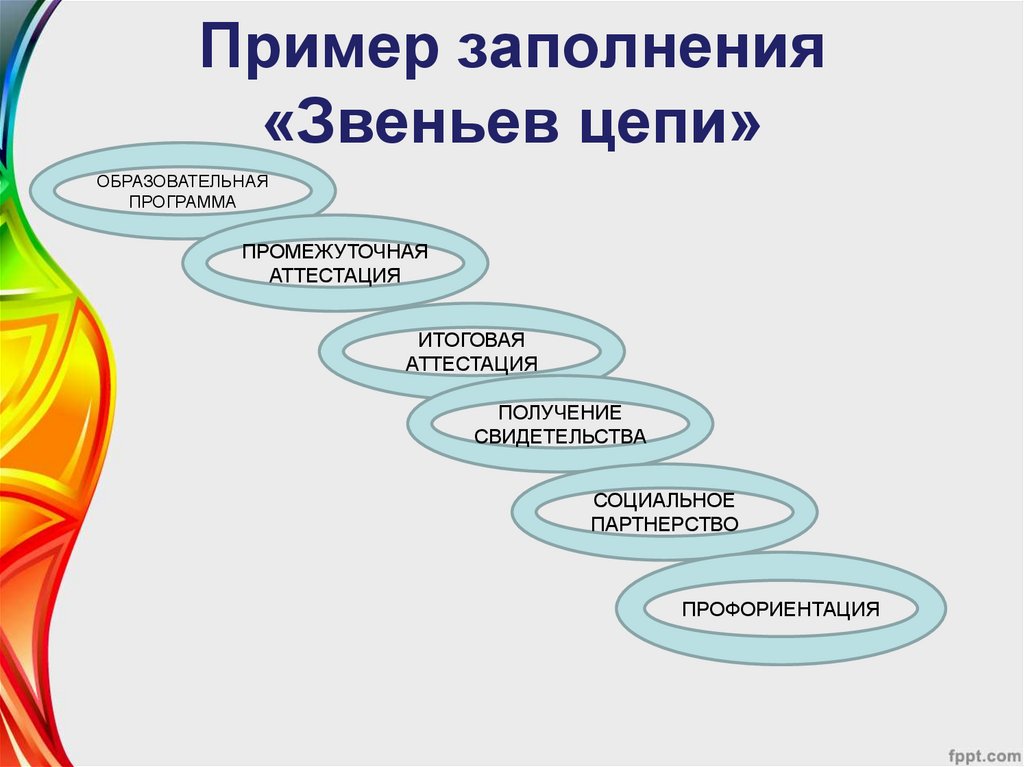 Пример заполнения «Звеньев цепи»

ОБРАЗОВАТЕЛЬНАЯ ПРОГРАММА

ПРОМЕЖУТОЧНАЯ АТТЕСТАЦИЯ

ИТОГОВАЯ АТТЕСТАЦИЯ

ПОЛУЧЕНИЕ СВИДЕТЕЛЬСТВА

СОЦИАЛЬНОЕ ПАРТНЕРСТВО

ПРОФОРИЕНТАЦИЯ

fppt.com